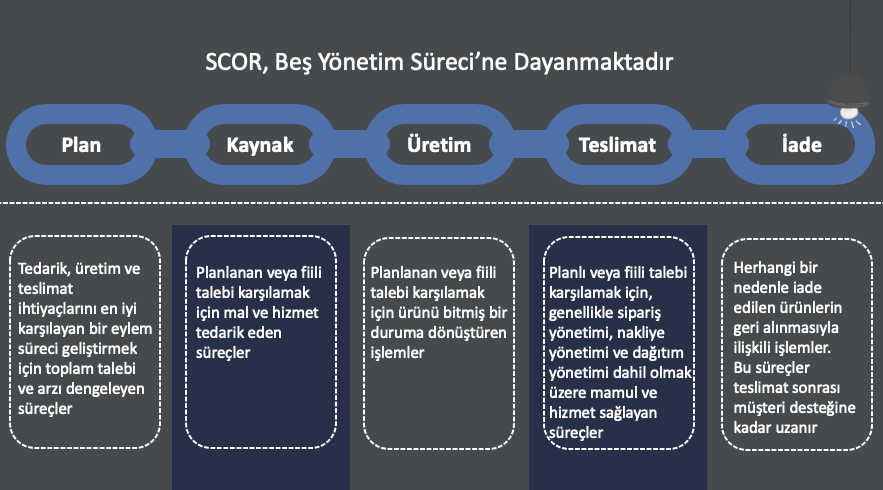 SCOR, Beş Yönetim Süreci'ne Dayanmaktadır

Plan

Kaynak

Üretim

Teslimat

İade

Tedarik, üretim ve teslimat ihtiyaçlarını en iyi karşılayan bir eylem süreci geliştirmek için toplam talebi ve arzı dengeleyen süreçler

Planlanan veya fiili talebi karşılamak için mal ve hizmet tedarik eden süreçler

Planlanan veya fiili talebi karşılamak için ürünü bitmiş bir duruma dönüştüren işlemler

Planlı veya fiili talebi karşılamak için, genellikle sipariş yönetimi, nakliye yönetimi ve dağıtım yönetimi dahil olmak üzere mamul ve hizmet sağlayan süreçler

Herhangi bir nedenle iade edilen ürünlerin geri alınmasıyla ilişkili işlemler. Bu süreçler teslimat sonrası müşteri desteğine kadar uzanır